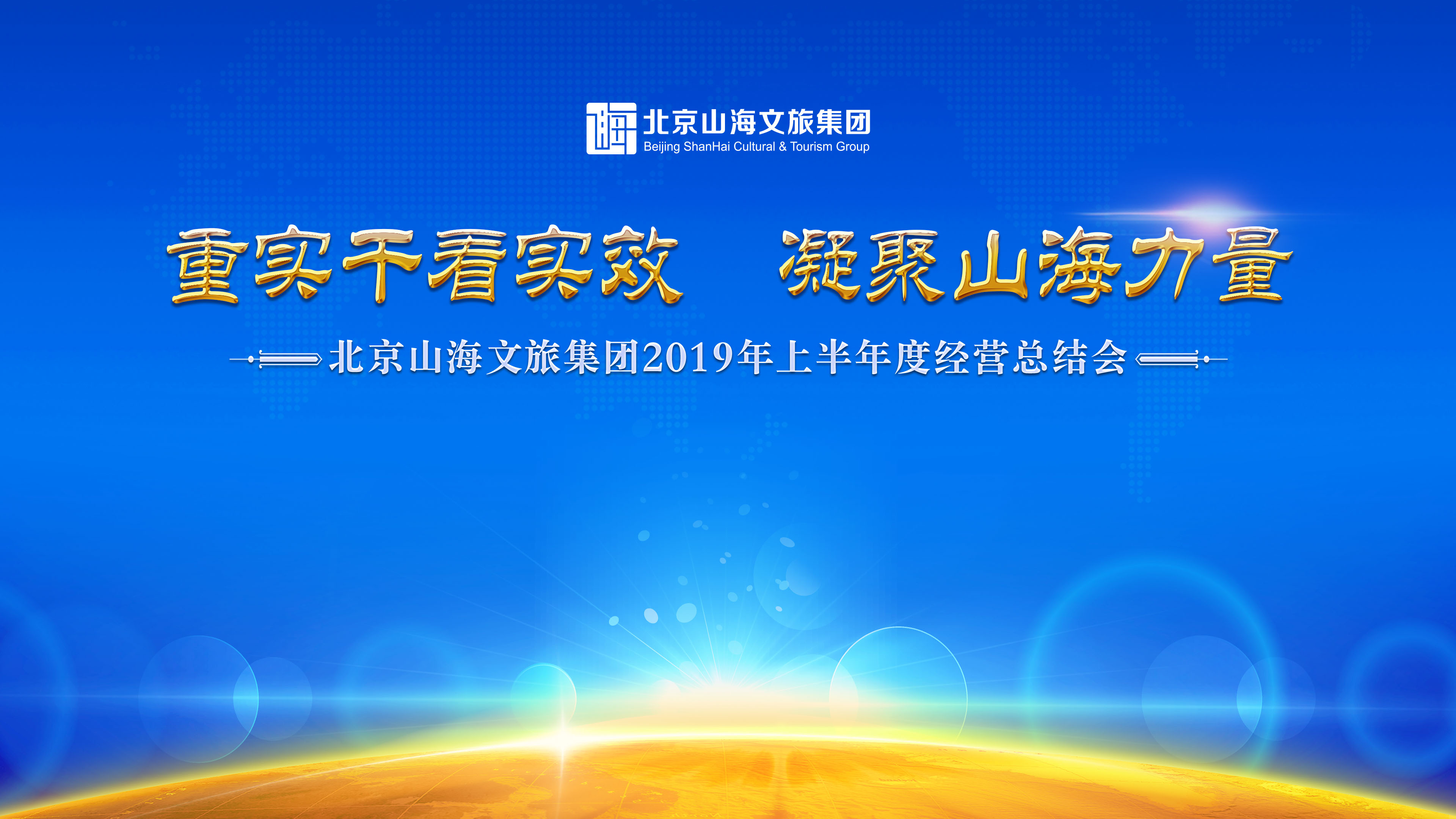 北京山海文旅集团
Beijing ShanHai Cultural & Tourism Group

重实干看实效 凝聚山海力量

北京山海文旅集团2019年上半年度经营总结会